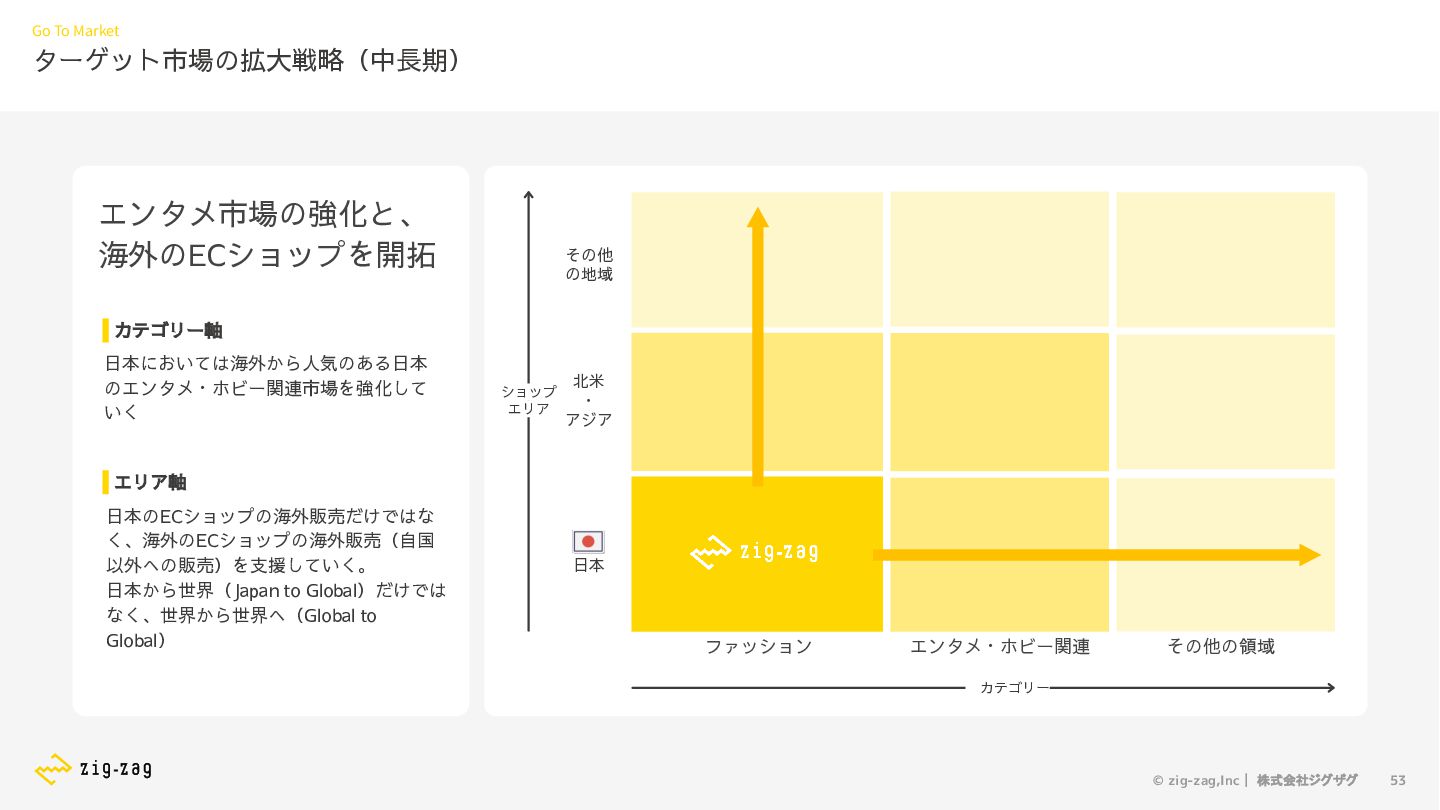 Go To Market
ターゲット市場の拡大戦略（中長期）

エンタメ市場の強化と、海外のECショップを開拓

カテゴリー軸
日本においては海外から人気のある日本のエンタメ・ホビー関連市場を強化していく

エリア軸
日本のECショップの海外販売だけではなく、海外のECショップの海外販売（自国以外への販売）を支援していく。
日本から世界（Japan to Global）だけではなく、世界から世界へ（Global to Global）

ショップエリア

その他の地域

北米・アジア

日本

zig-zag

ファッション

エンタメ・ホビー関連

その他の領域

カテゴリー

zig-zag

© zig-zag,Inc | 株式会社ジグザグ 53